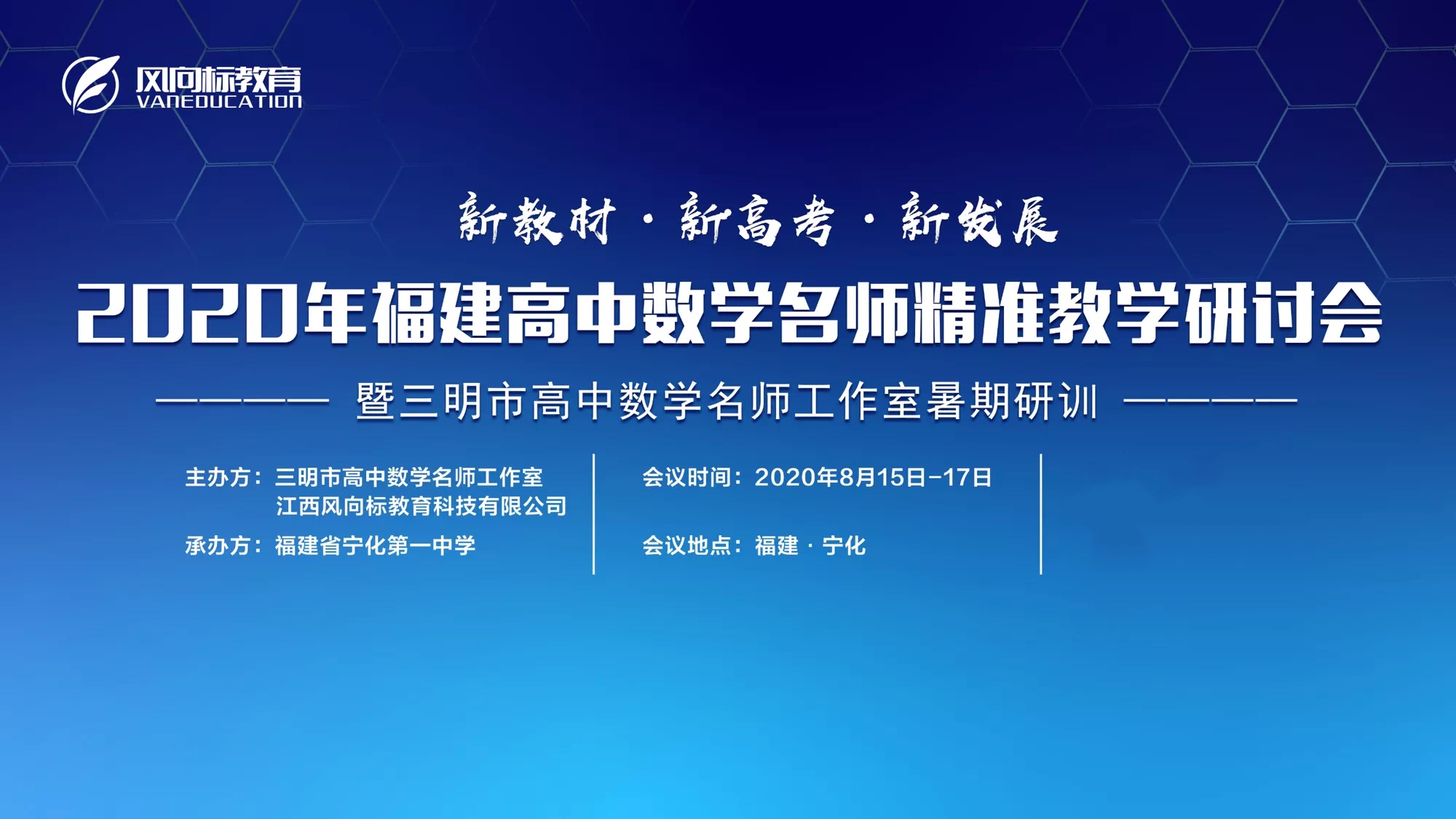 风向标教育
VANEDUCATION

新教材 · 新高考 · 新发展

2020年福建高中数学名师精准教学研讨会

———— 暨三明市高中数学名师工作室暑期研训 ————

主办方：三明市高中数学名师工作室
江西风向标教育科技有限公司

承办方：福建省宁化第一中学

会议时间：2020年8月15日-17日

会议地点：福建 · 宁化